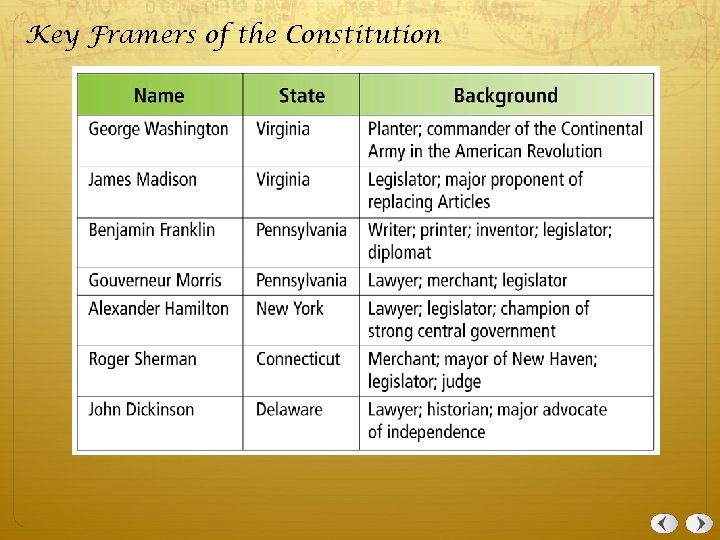 Key Framers of the Constitution

| Name | State | Background |
|---|---|---|
| George Washington | Virginia | Planter; commander of the Continental Army in the American Revolution |
| James Madison | Virginia | Legislator; major proponent of replacing Articles |
| Benjamin Franklin | Pennsylvania | Writer; printer; inventor; legislator; diplomat |
| Gouverneur Morris | Pennsylvania | Lawyer; merchant; legislator |
| Alexander Hamilton | New York | Lawyer; legislator; champion of strong central government |
| Roger Sherman | Connecticut | Merchant; mayor of New Haven; legislator; judge |
| John Dickinson | Delaware | Lawyer; historian; major advocate of independence |